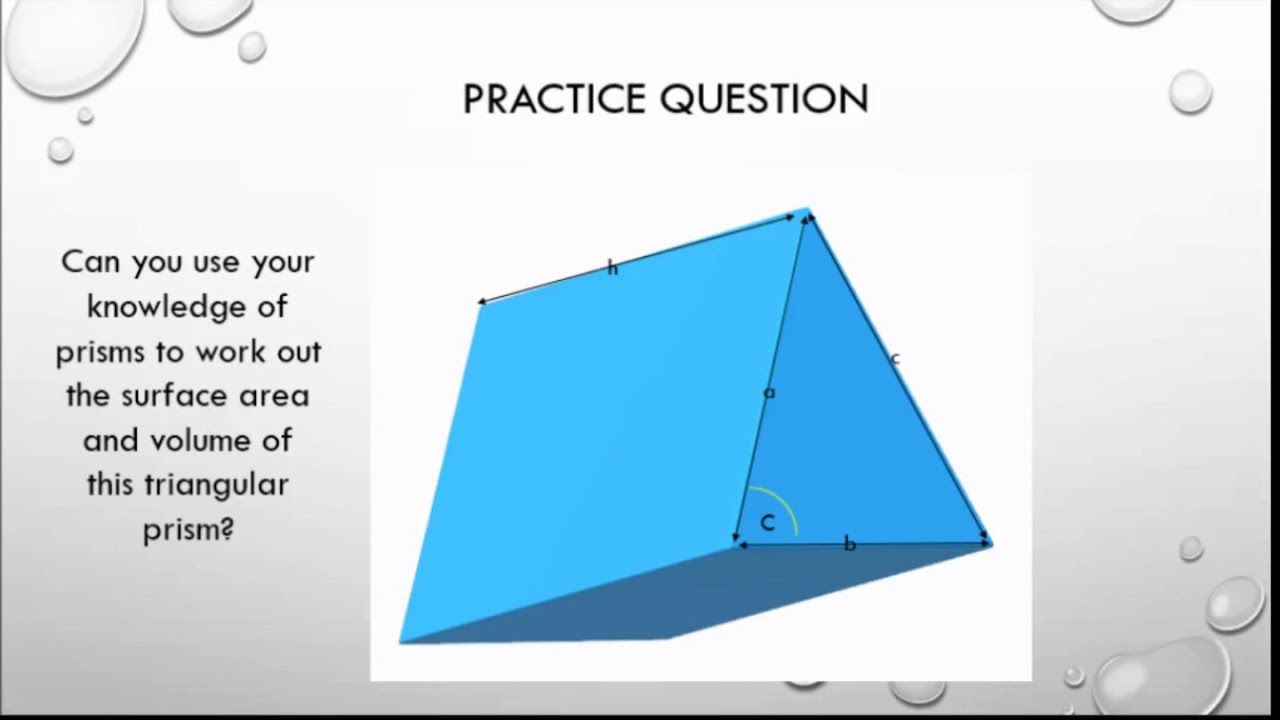 PRACTICE QUESTION

Can you use your knowledge of prisms to work out the surface area and volume of this triangular prism?

h

a

c

C

b